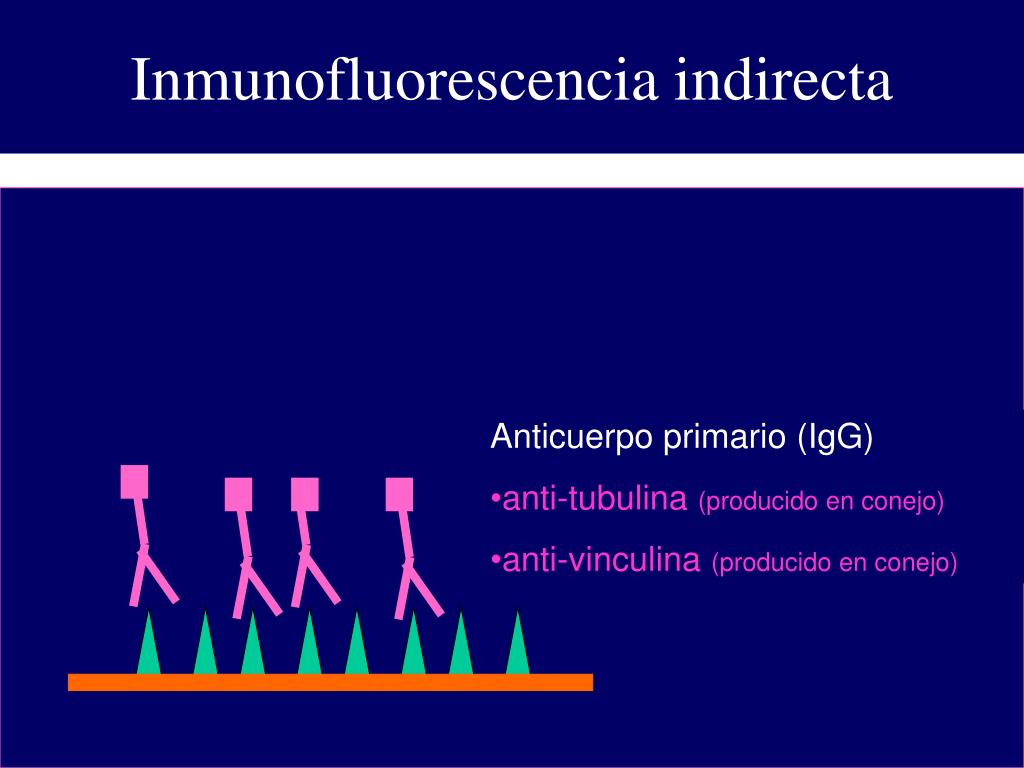 Inmunofluorescencia indirecta

Anticuerpo primario (IgG)

•anti-tubulina (producido en conejo)

•anti-vinculina (producido en conejo)